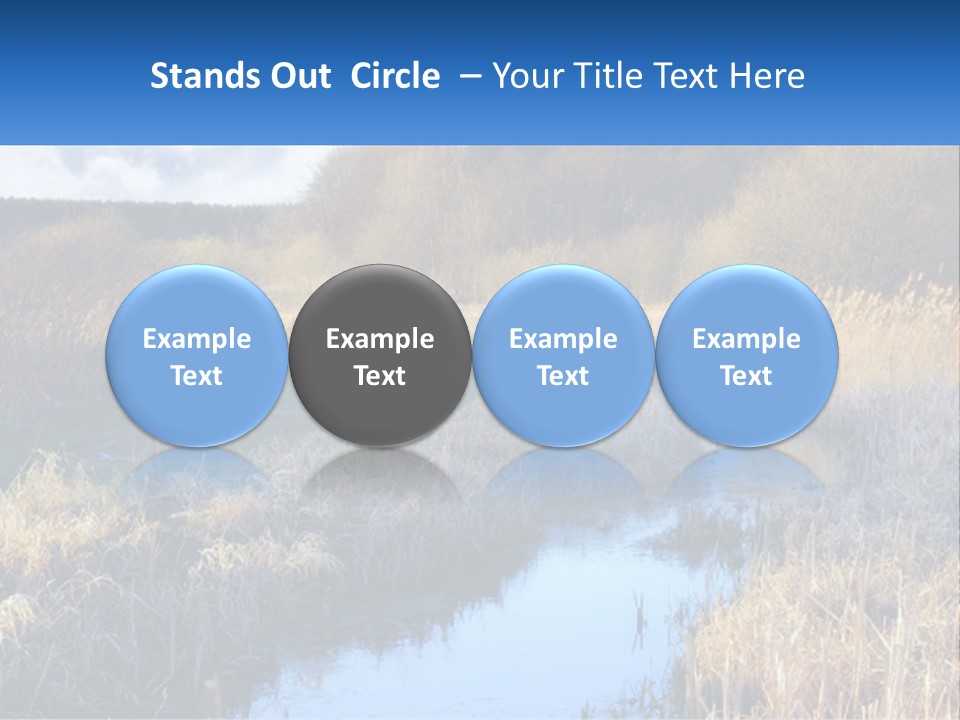 Stands Out Circle – Your Title Text Here

Example Text

Example Text

Example Text

Example Text